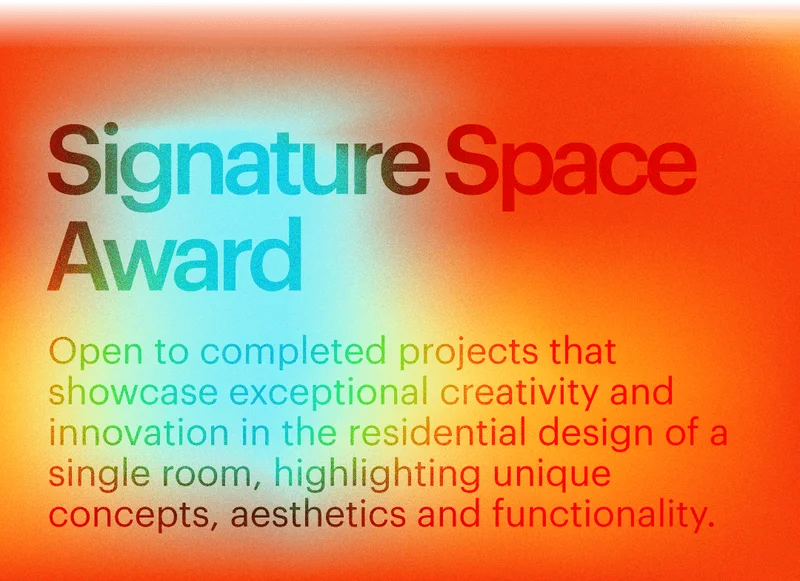 Signature Space Award

Open to completed projects that showcase exceptional creativity and innovation in the residential design of a single room, highlighting unique concepts, aesthetics and functionality.